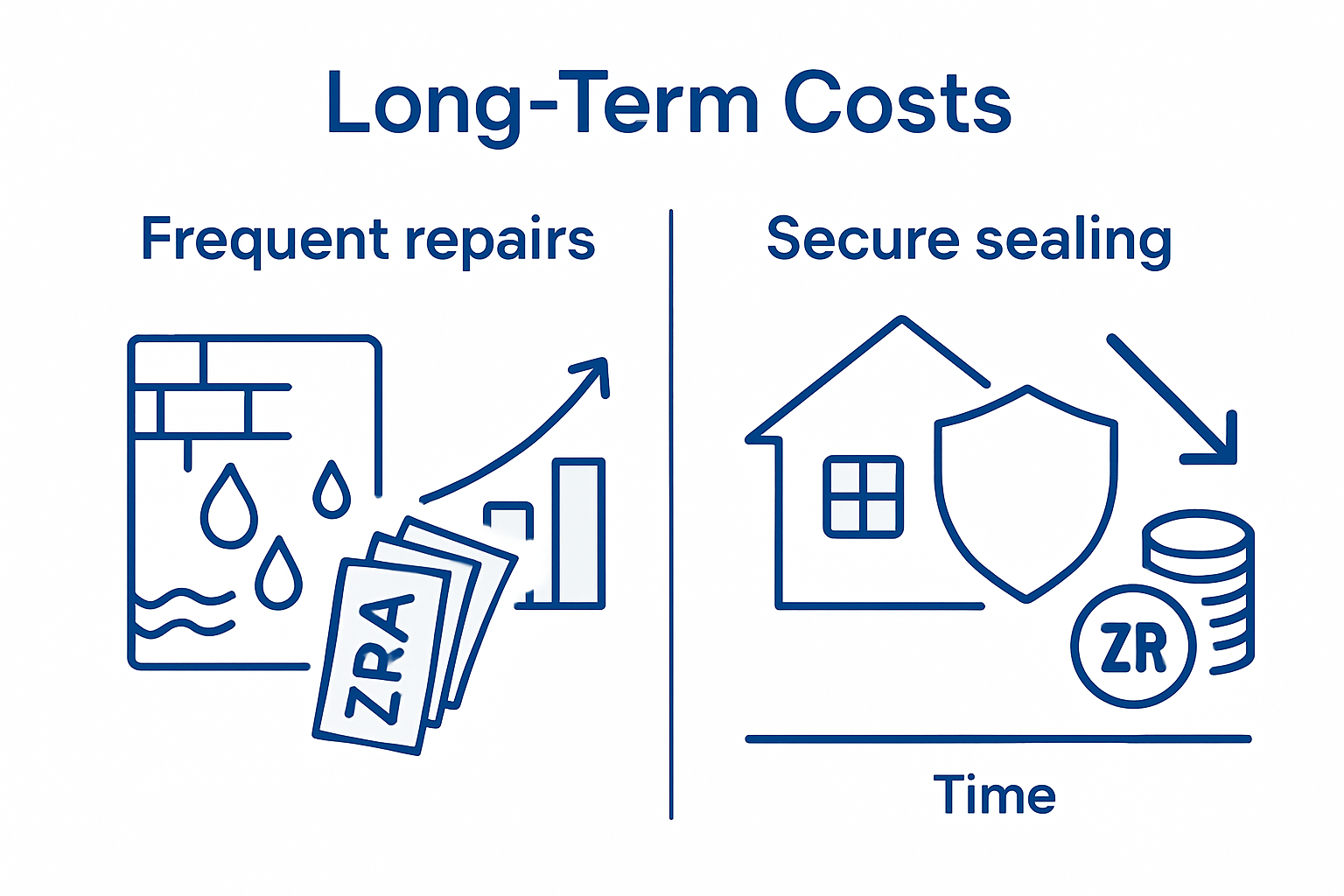 Long-Term Costs

Frequent repairs

ZRA

Secure sealing

ZR

Time